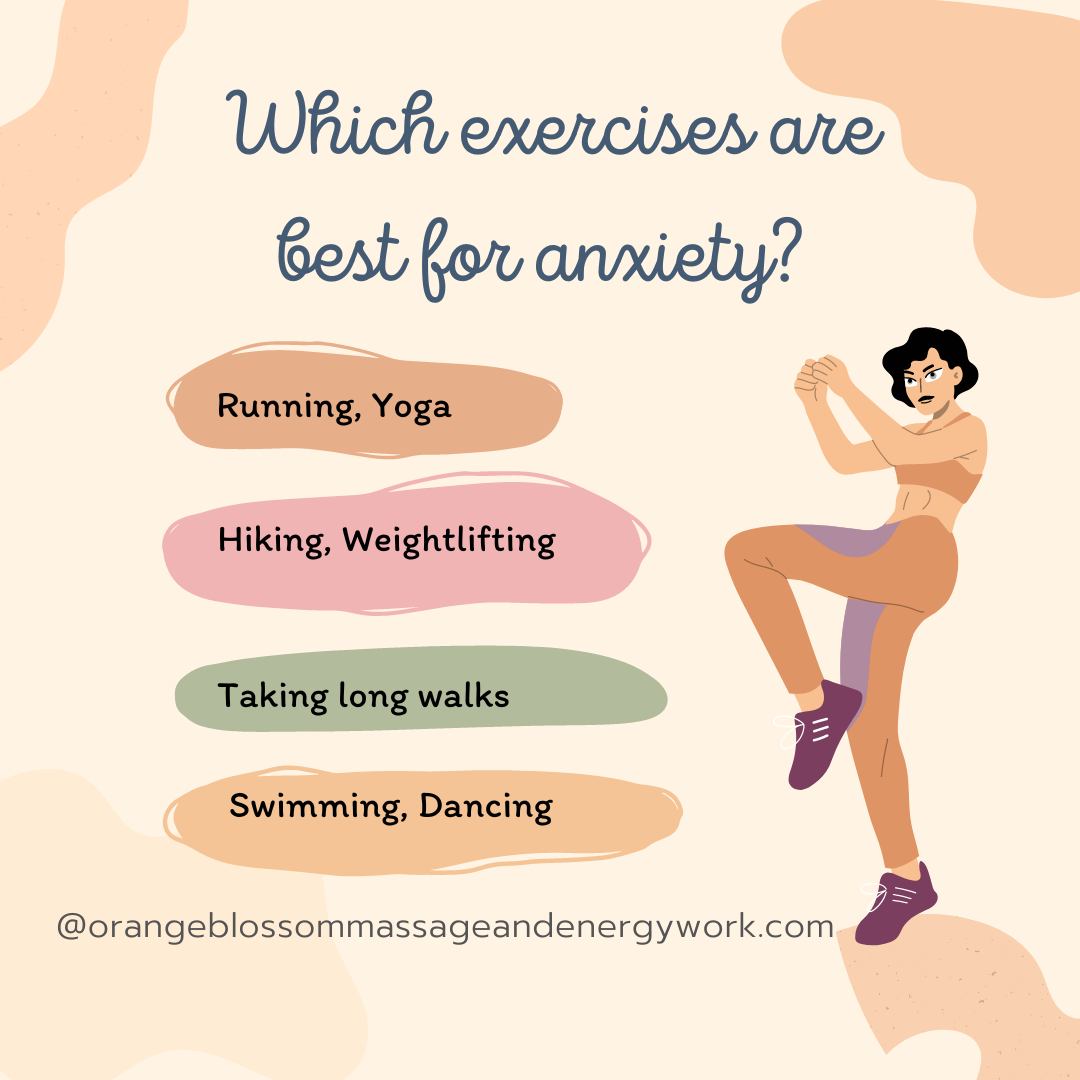 Which exercises are best for anxiety?

Running, Yoga

Hiking, Weightlifting

Taking long walks

Swimming, Dancing

@orangeblossommassageandenergywork.com